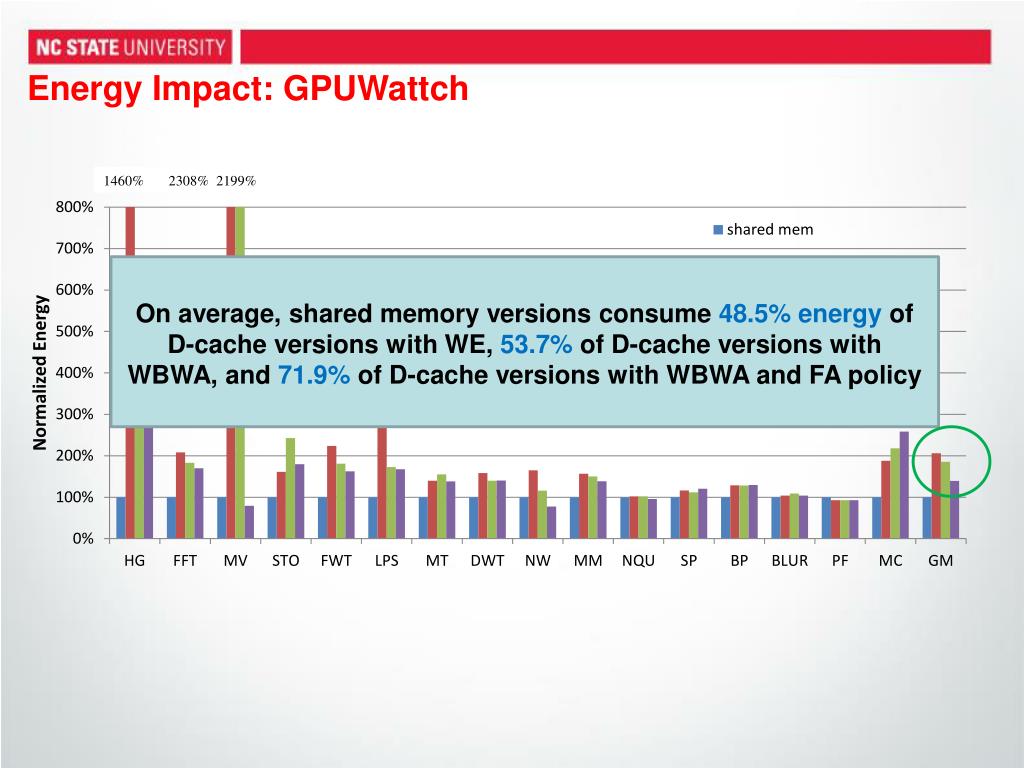 NC STATE UNIVERSITY

Energy Impact: GPUWattch

1460% 2308% 2199%

800%
700%
600%
500%
400%
300%
200%
100%
0%

Normalized Energy

shared mem

On average, shared memory versions consume 48.5% energy of D-cache versions with WE, 53.7% of D-cache versions with WBWA, and 71.9% of D-cache versions with WBWA and FA policy

HG FFT MV STO FWT LPS MT DWT NW MM NQU SP BP BLUR PF MC GM